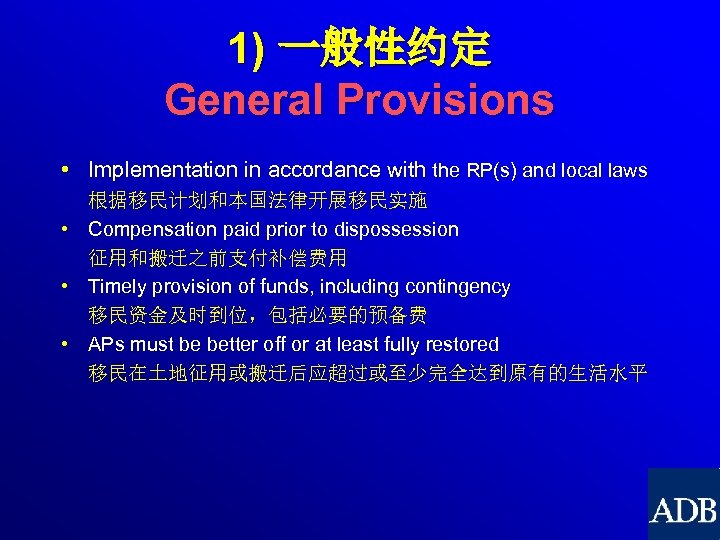 1) 一般性约定
General Provisions

• Implementation in accordance with the RP(s) and local laws
根据移民计划和本国法律开展移民实施
• Compensation paid prior to dispossession
征用和搬迁之前支付补偿费用
• Timely provision of funds, including contingency
移民资金及时到位，包括必要的预备费
• APs must be better off or at least fully restored
移民在土地征用或搬迁后应超过或至少完全达到原有的生活水平

ADB